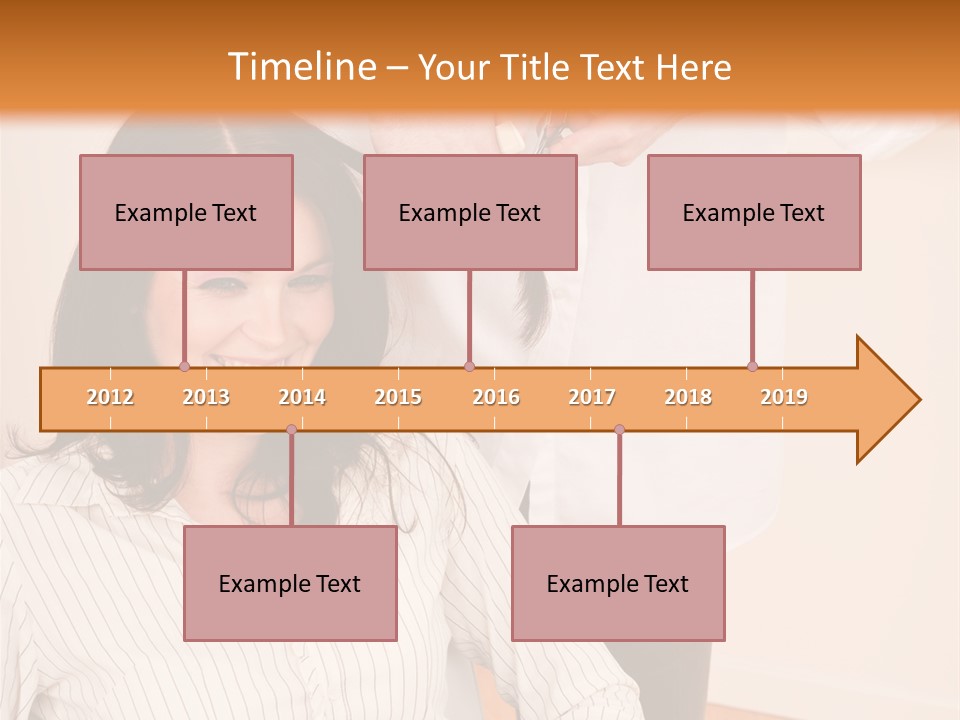 Timeline – Your Title Text Here

Example Text

Example Text

Example Text

2012 2013 2014 2015 2016 2017 2018 2019

Example Text

Example Text